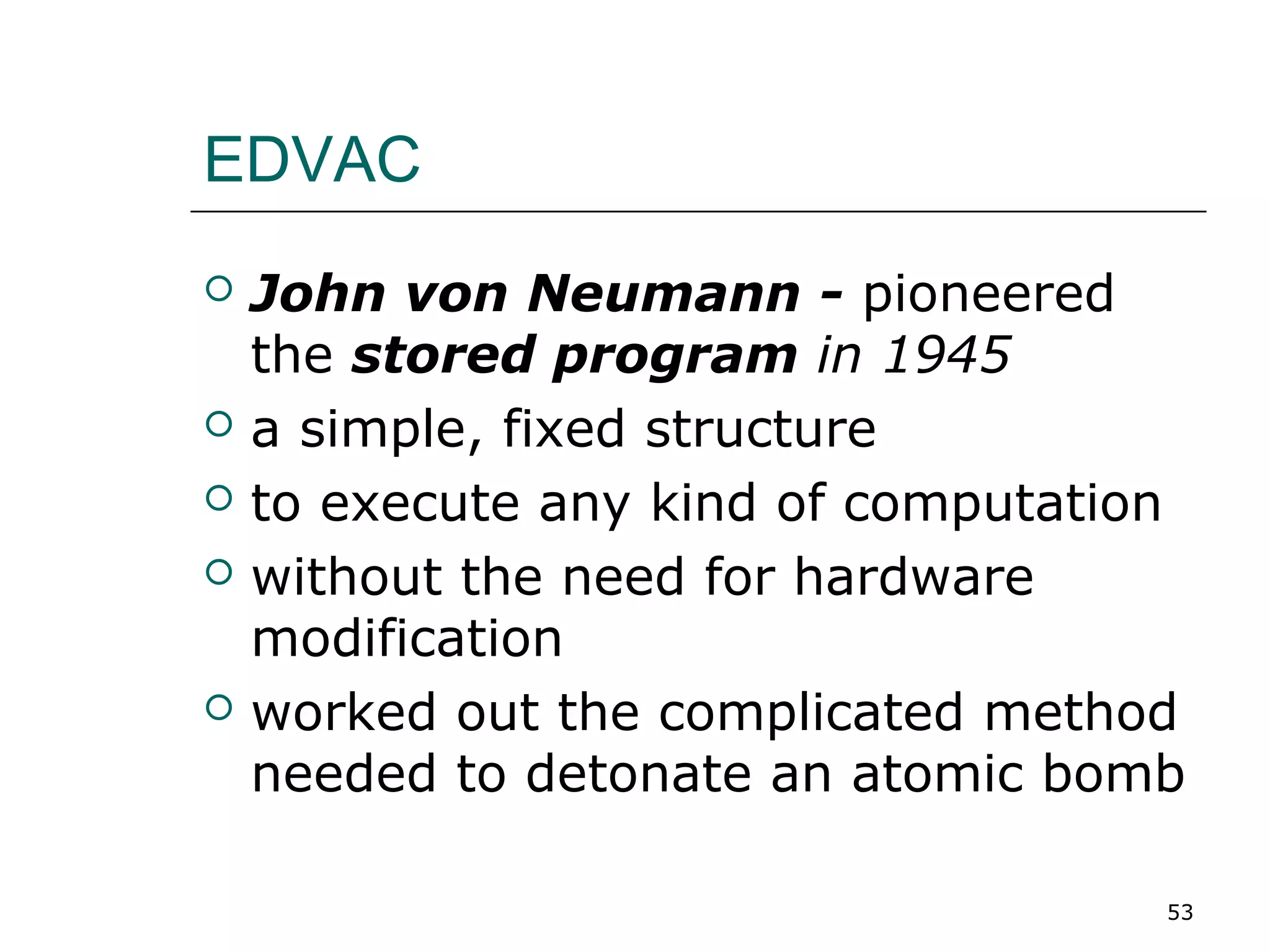 EDVAC

John von Neumann - pioneered the stored program in 1945

a simple, fixed structure

to execute any kind of computation

without the need for hardware modification

worked out the complicated method needed to detonate an atomic bomb

53